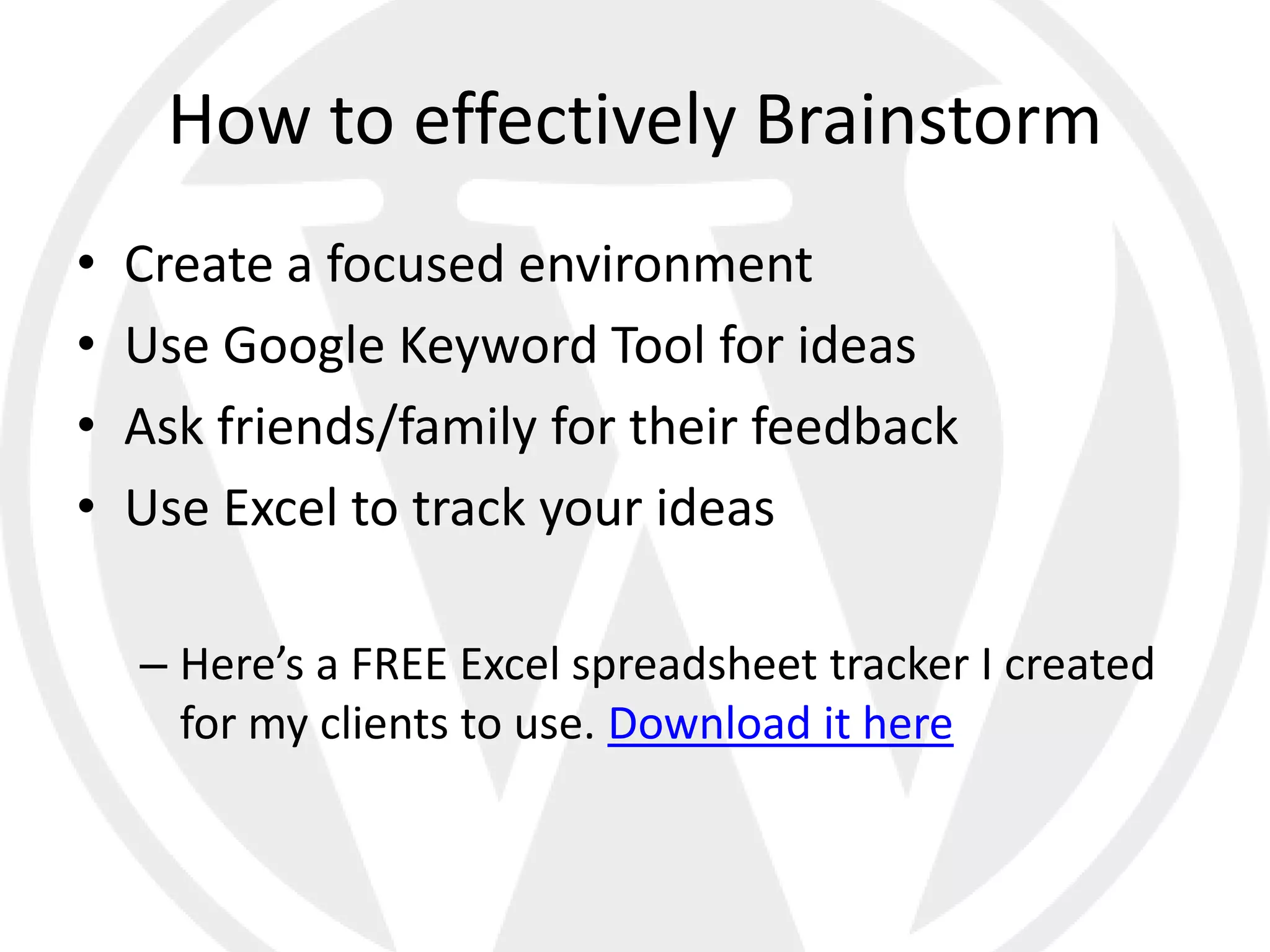 How to effectively Brainstorm

• Create a focused environment
• Use Google Keyword Tool for ideas
• Ask friends/family for their feedback
• Use Excel to track your ideas

– Here’s a FREE Excel spreadsheet tracker I created for my clients to use. Download it here